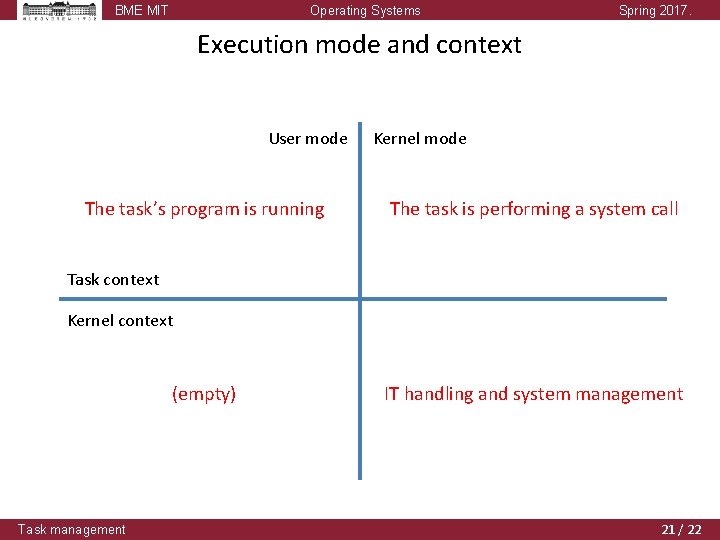 BME MIT Operating Systems Spring 2017.

Execution mode and context

User mode

Kernel mode

The task's program is running

The task is performing a system call

Task context

Kernel context

(empty)

IT handling and system management

Task management

21 / 22